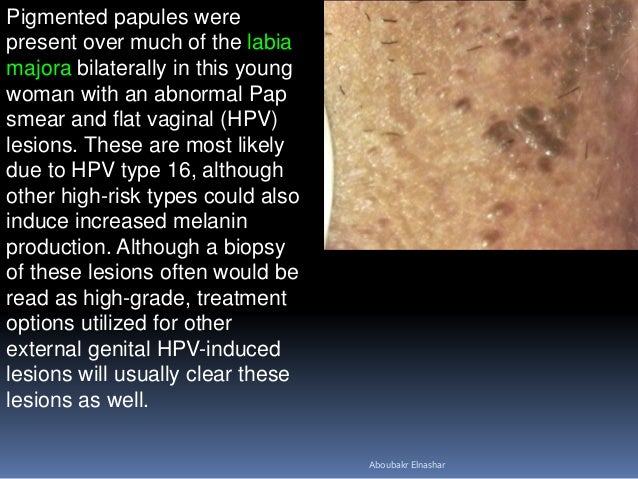 Pigmented papules were present over much of the labia majora bilaterally in this young woman with an abnormal Pap smear and flat vaginal (HPV) lesions. These are most likely due to HPV type 16, although other high-risk types could also induce increased melanin production. Although a biopsy of these lesions often would be read as high-grade, treatment options utilized for other external genital HPV-induced lesions will usually clear these lesions as well.

Aboubakr Elnashar